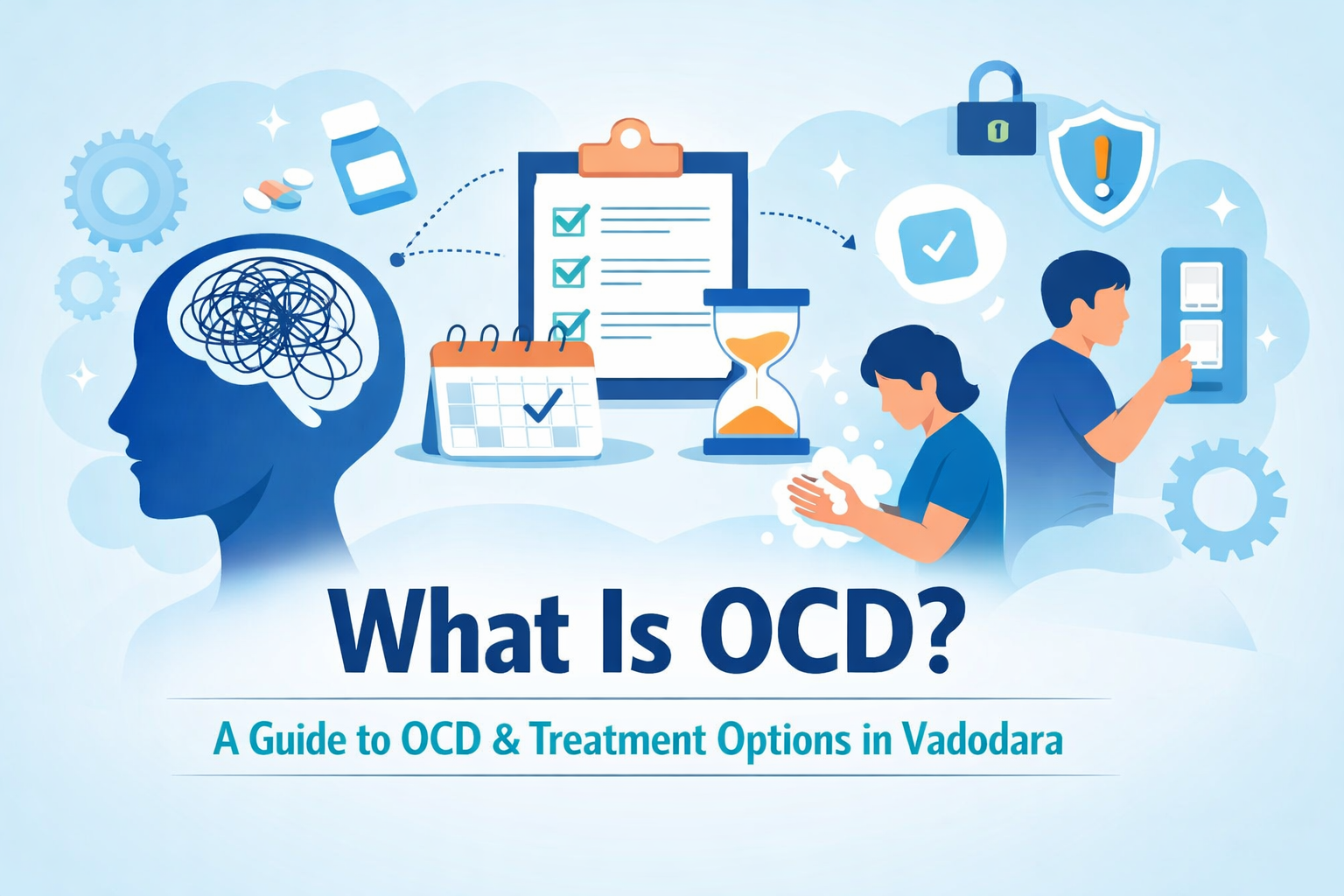 What Is OCD?

A Guide to OCD & Treatment Options in Vadodara